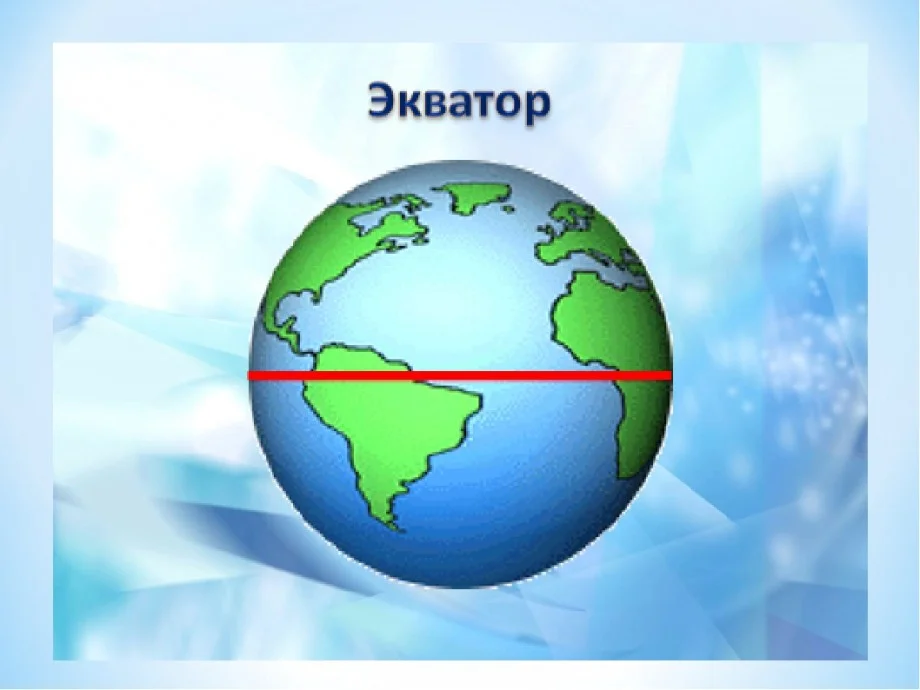 Экватор